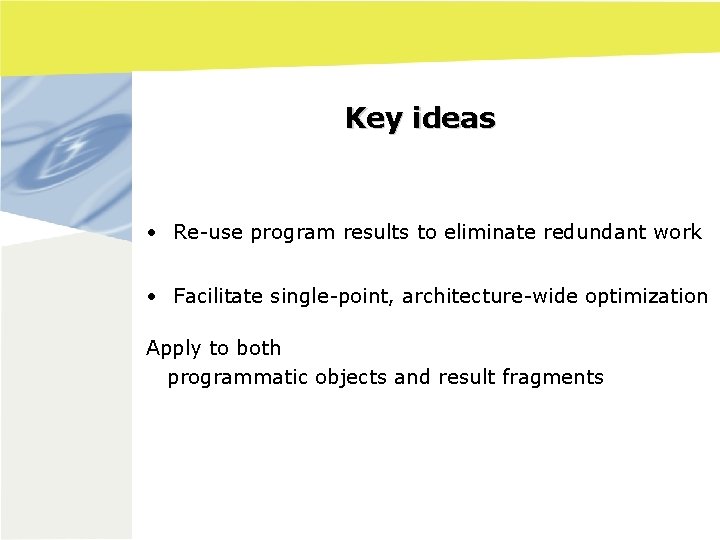 Key ideas

• Re-use program results to eliminate redundant work

• Facilitate single-point, architecture-wide optimization

Apply to both
programmatic objects and result fragments